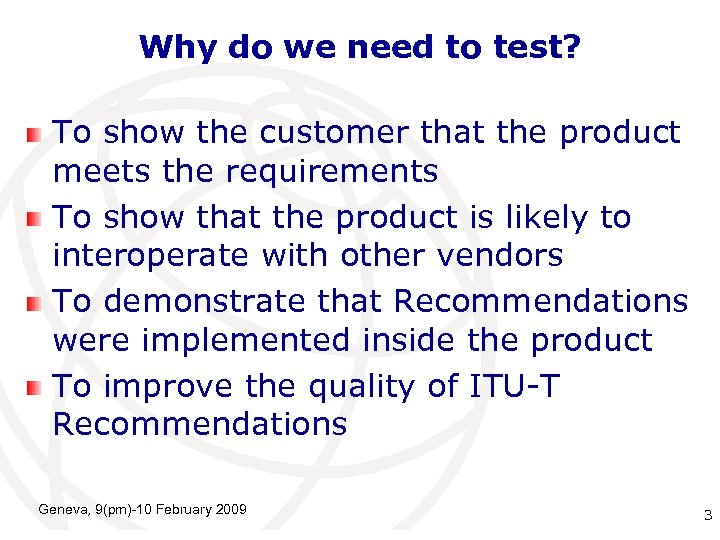 Why do we need to test?

To show the customer that the product meets the requirements

To show that the product is likely to interoperate with other vendors

To demonstrate that Recommendations were implemented inside the product

To improve the quality of ITU-T Recommendations

Geneva, 9(pm)-10 February 2009

3